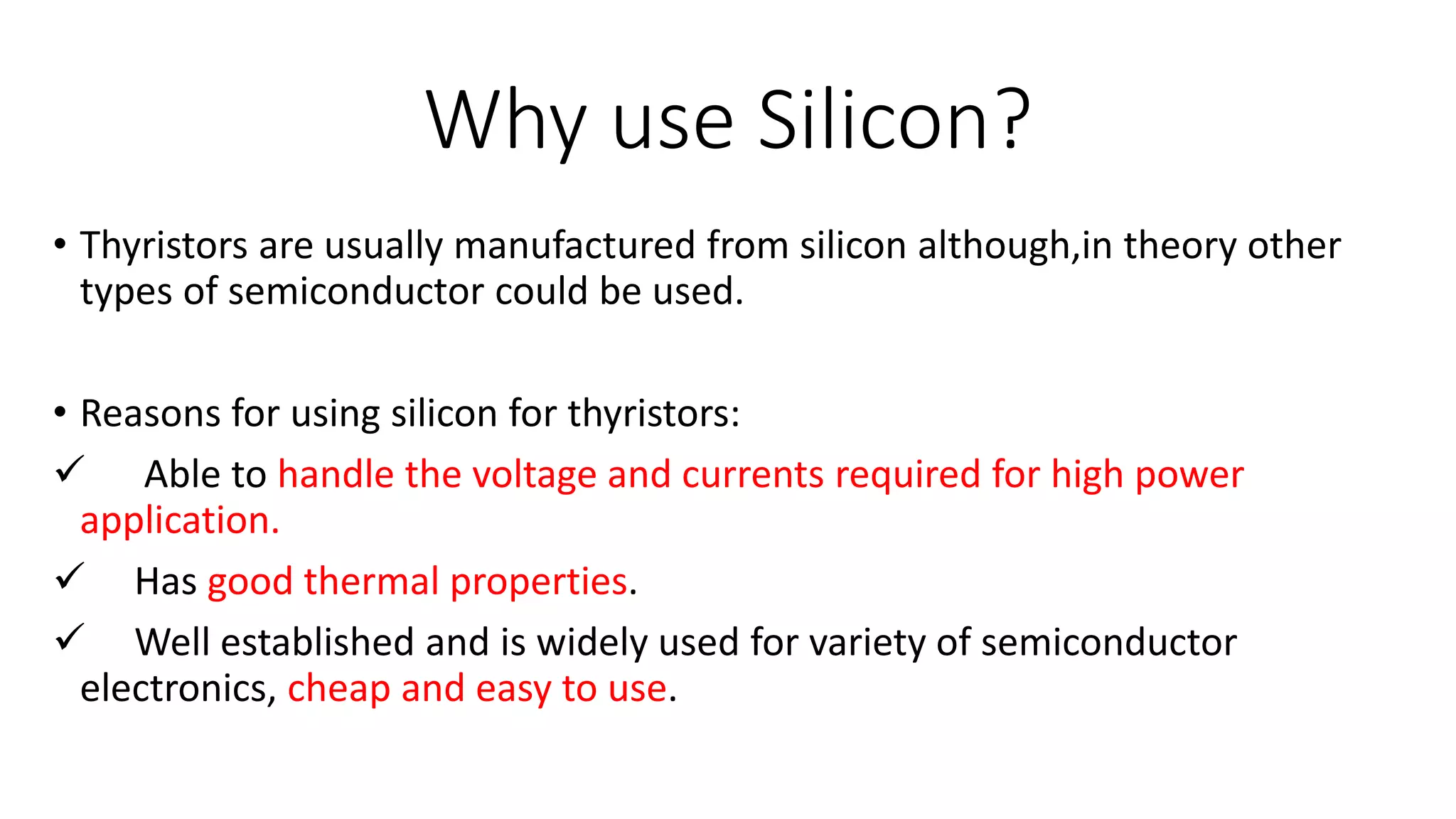 Why use Silicon?

• Thyristors are usually manufactured from silicon although,in theory other types of semiconductor could be used.

• Reasons for using silicon for thyristors:

✓ Able to handle the voltage and currents required for high power application.

✓ Has good thermal properties.

✓ Well established and is widely used for variety of semiconductor electronics, cheap and easy to use.